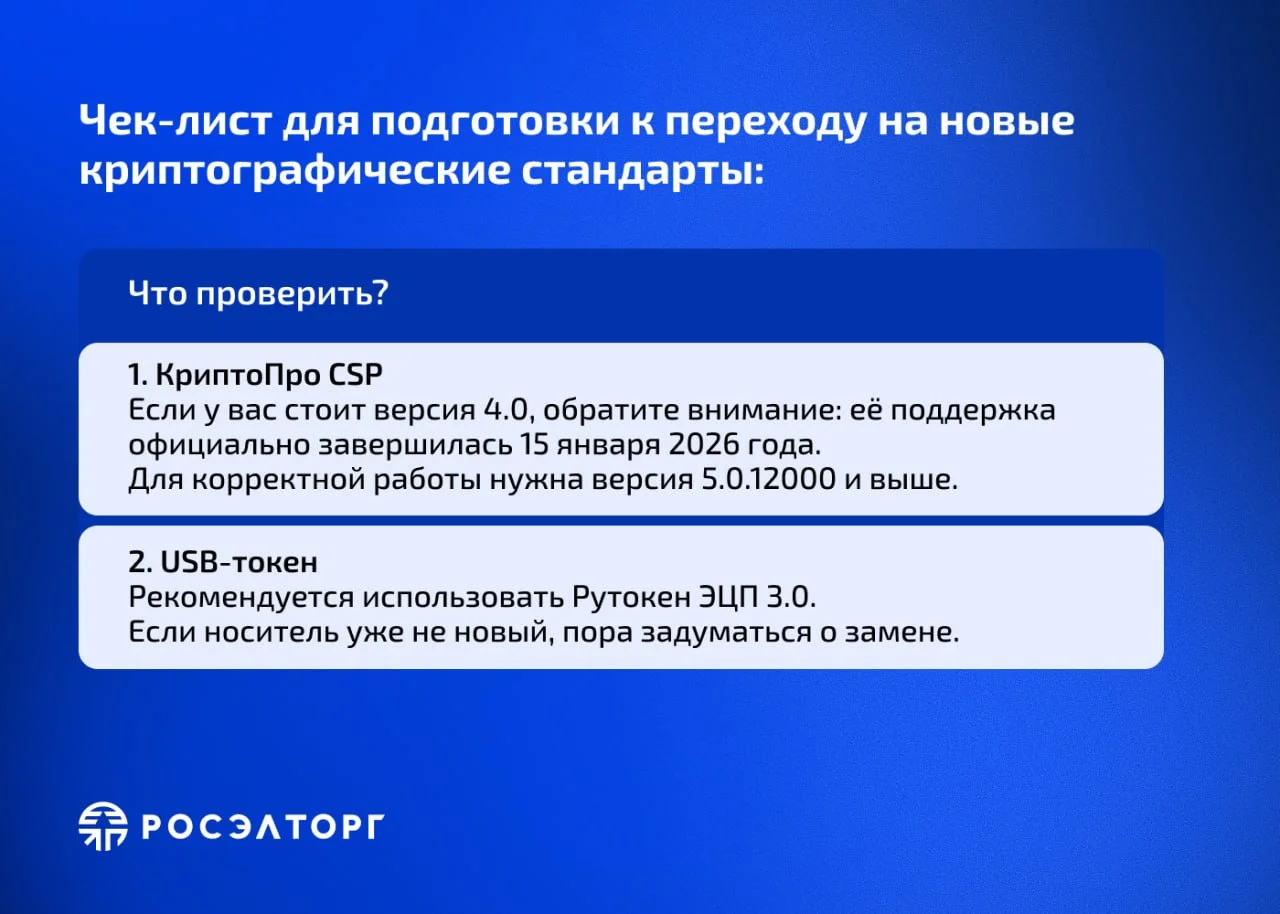 Чек-лист для подготовки к переходу на новые криптографические стандарты:

Что проверить?

1. КриптоПро CSP
Если у вас стоит версия 4.0, обратите внимание: её поддержка официально завершилась 15 января 2026 года.
Для корректной работы нужна версия 5.0.12000 и выше.

2. USB-токен
Рекомендуется использовать Рутокен ЭЦП 3.0.
Если носитель уже не новый, пора задуматься о замене.

РОСЭЛТОРГ